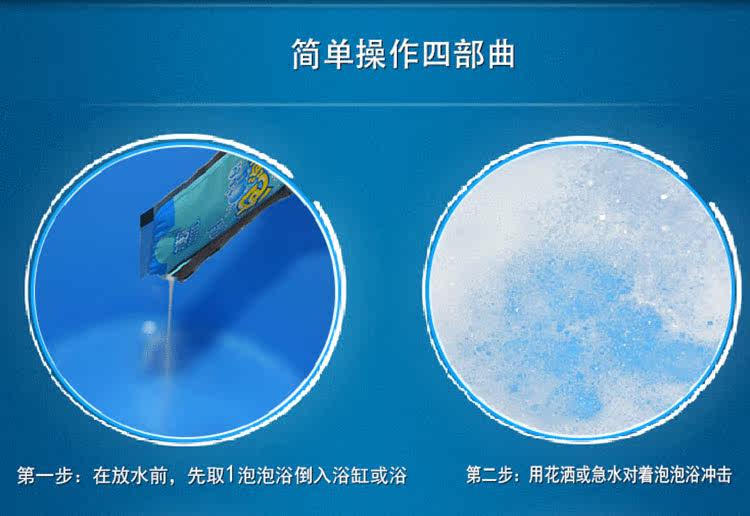 简单操作四部曲

第一步：在放水前，先取1泡泡浴倒入浴缸或浴

第二步：用花洒或急水对着泡泡浴冲击